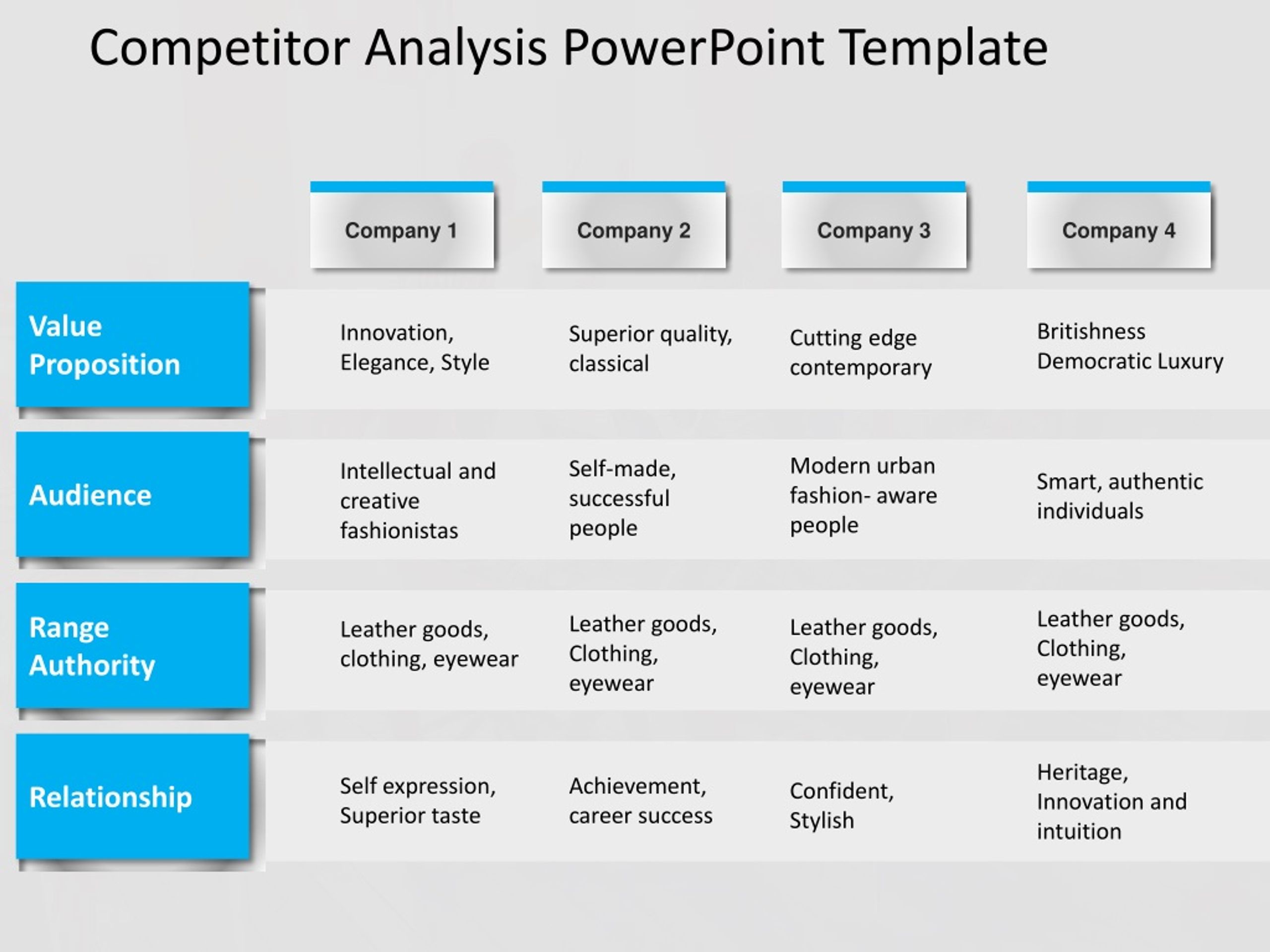 Competitor Analysis PowerPoint Template

| | Company 1 | Company 2 | Company 3 | Company 4 |
|---|---|---|---|---|
| Value Proposition | Innovation, Elegance, Style | Superior quality, classical | Cutting edge contemporary | Britishness Democratic Luxury |
| Audience | Intellectual and creative fashionistas | Self-made, successful people | Modern urban fashion- aware people | Smart, authentic individuals |
| Range Authority | Leather goods, clothing, eyewear | Leather goods, Clothing, eyewear | Leather goods, Clothing, eyewear | Leather goods, Clothing, eyewear |
| Relationship | Self expression, Superior taste | Achievement, career success | Confident, Stylish | Heritage, Innovation and intuition |